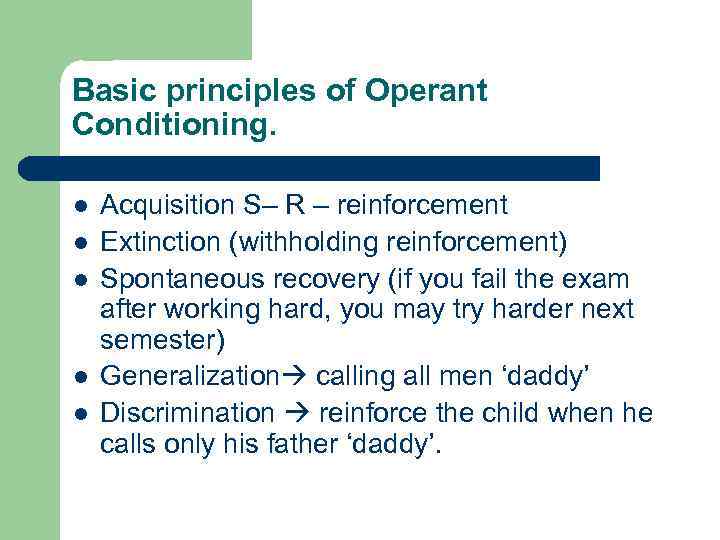 Basic principles of Operant Conditioning.

- Acquisition S– R – reinforcement
- Extinction (withholding reinforcement)
- Spontaneous recovery (if you fail the exam after working hard, you may try harder next semester)
- Generalization→ calling all men ‘daddy’
- Discrimination → reinforce the child when he calls only his father ‘daddy’.